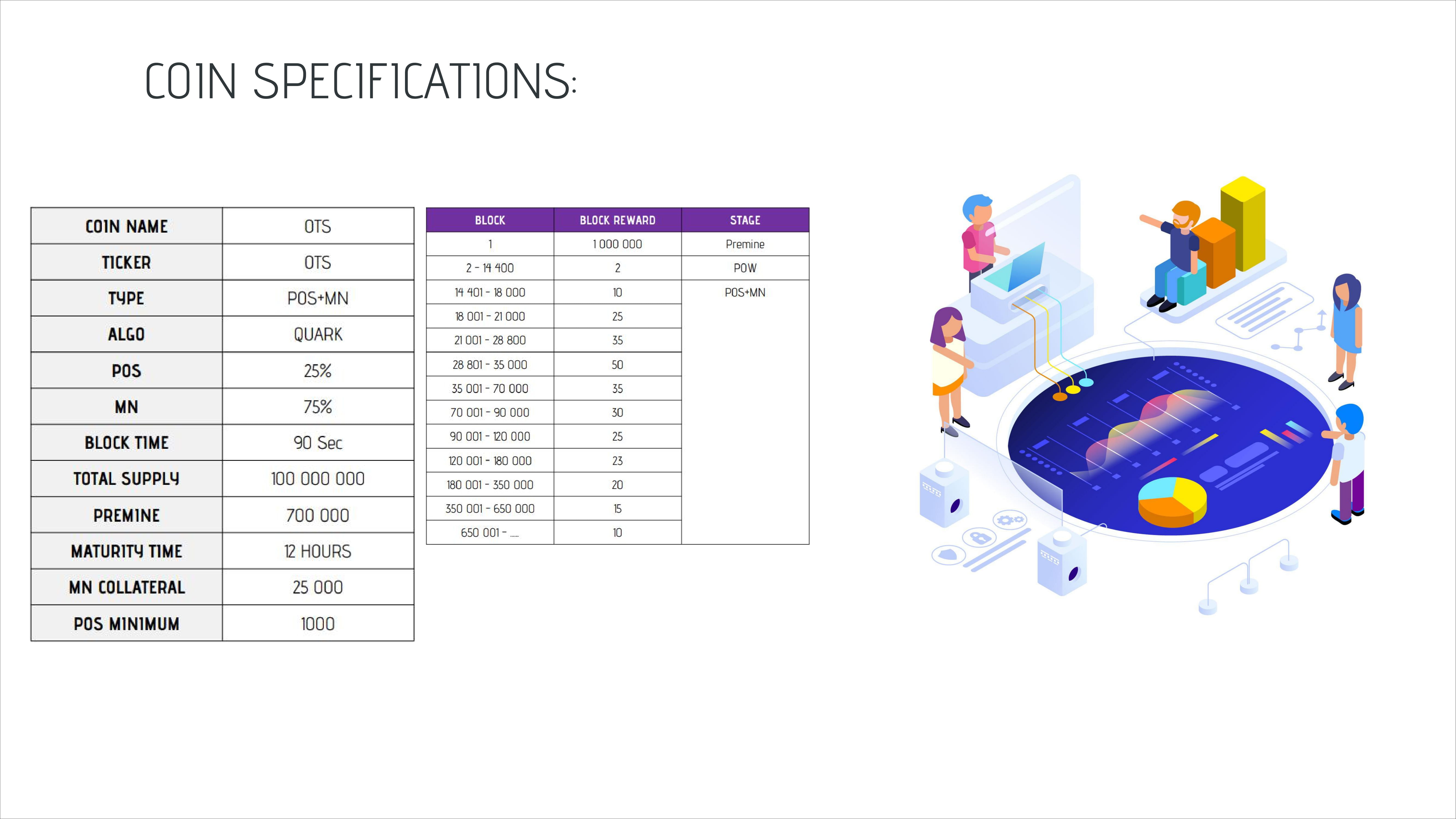 COIN SPECIFICATIONS:

| COIN NAME | OTS |
|---|---|
| TICKER | OTS |
| TYPE | POS+MN |
| ALGO | QUARK |
| POS | 25% |
| MN | 75% |
| BLOCK TIME | 90 Sec |
| TOTAL SUPPLY | 100 000 000 |
| PREMINE | 700 000 |
| MATURITY TIME | 12 HOURS |
| MN COLLATERAL | 25 000 |
| POS MINIMUM | 1000 |

| BLOCK | BLOCK REWARD | STAGE |
|---|---|---|
| 1 | 1 000 000 | Premine |
| 2 - 14 400 | 2 | POW |
| 14 401 - 18 000 | 10 | POS+MN |
| 18 001 - 21 000 | 25 | |
| 21 001 - 28 800 | 35 | |
| 28 801 - 35 000 | 50 | |
| 35 001 - 70 000 | 35 | |
| 70 001 - 90 000 | 30 | |
| 90 001 - 120 000 | 25 | |
| 120 001 - 180 000 | 23 | |
| 180 001 - 350 000 | 20 | |
| 350 001 - 650 000 | 15 | |
| 650 001 - ..... | 10 | |